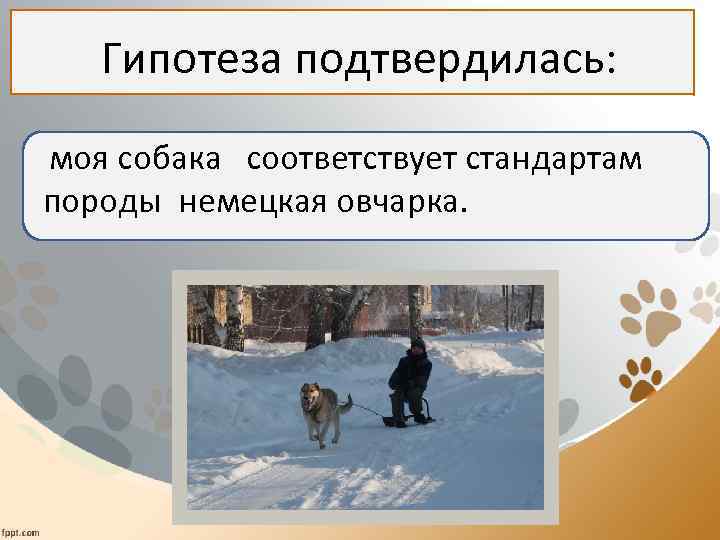 Гипотеза подтвердилась:

моя собака соответствует стандартам породы немецкая овчарка.

fppt.com